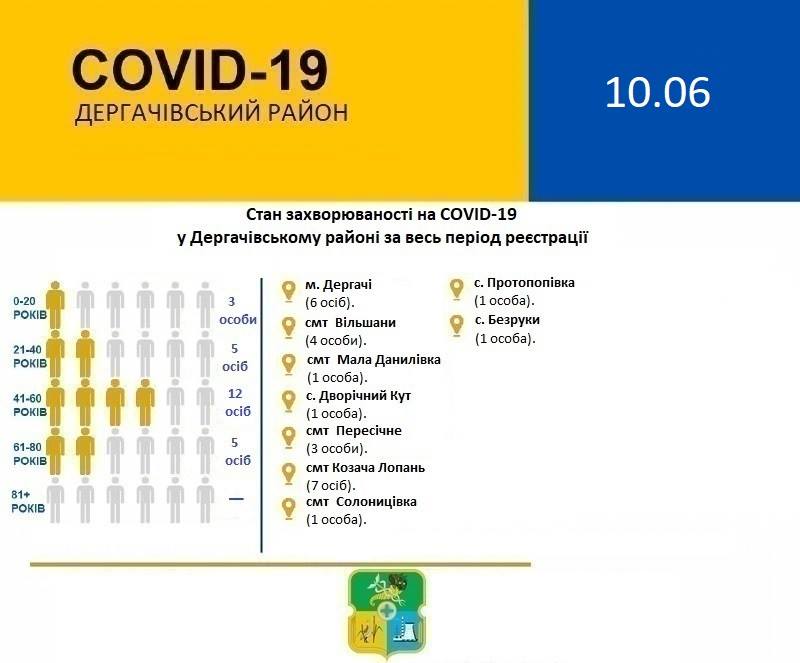 COVID-19
ДЕРГАЧІВСЬКИЙ РАЙОН

10.06

Стан захворюваності на COVID-19
у Дергачівському районі за весь період реєстрації

0-20 РОКІВ 3 особи

21-40 РОКІВ 5 осіб

41-60 РОКІВ 12 осіб

61-80 РОКІВ 5 осіб

81+ РОКІВ —

м. Дергачі (6 осіб).

смт Вільшани (4 особи).

смт Мала Данилівка (1 особа).

с. Дворічний Кут (1 особа).

смт Пересічне (3 особи).

смт Козача Лопань (7 осіб).

смт Солоницівка (1 особа).

с. Протопопівка (1 особа).

с. Безруки (1 особа).